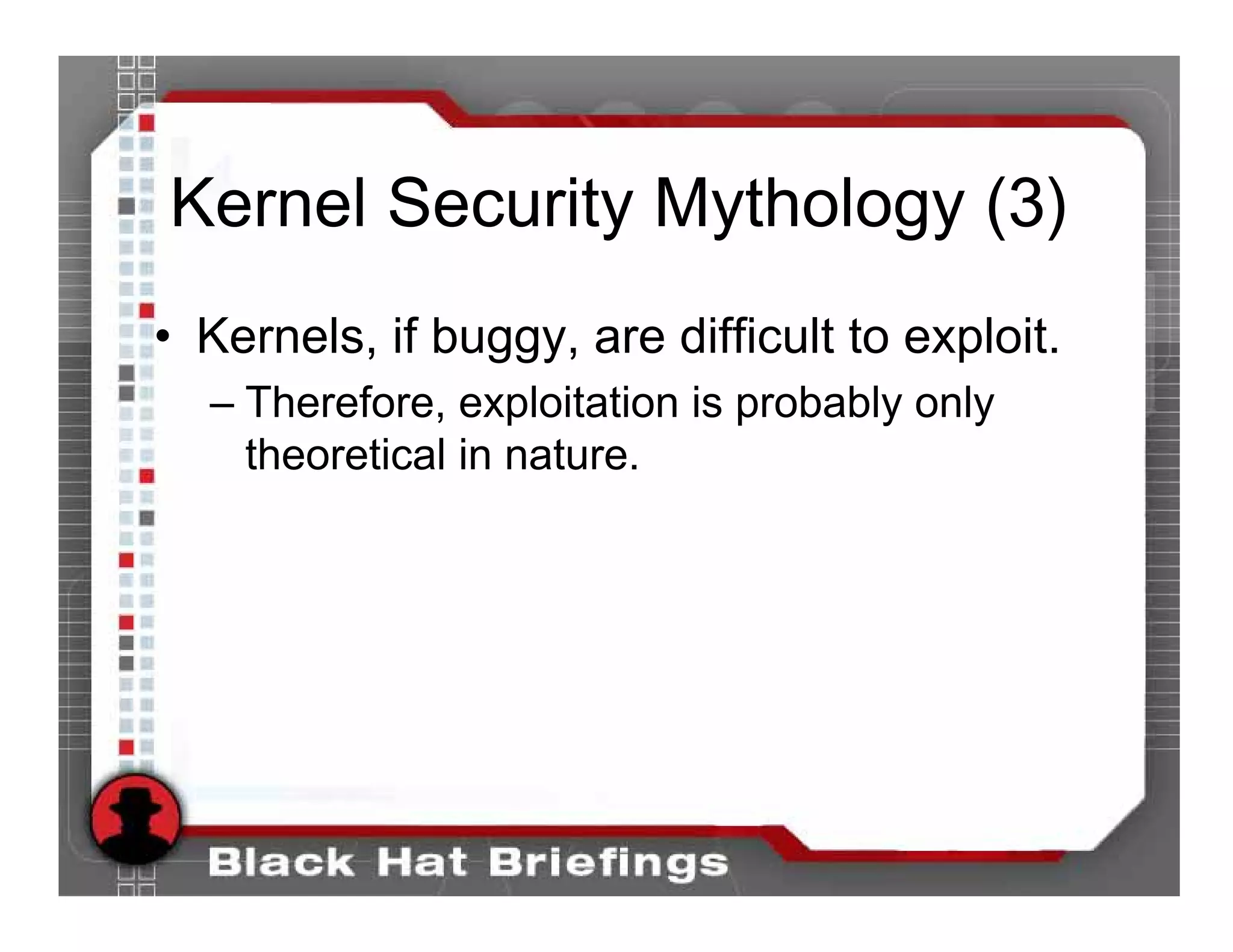 Kernel Security Mythology (3)

• Kernels, if buggy, are difficult to exploit.
 – Therefore, exploitation is probably only theoretical in nature.

Black Hat Briefings